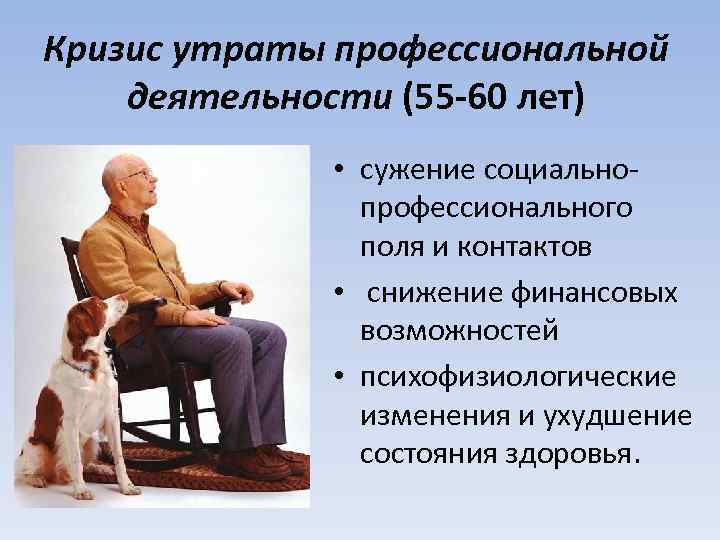 Кризис утраты профессиональной деятельности (55-60 лет)

• сужение социально-профессионального поля и контактов

• снижение финансовых возможностей

• психофизиологические изменения и ухудшение состояния здоровья.